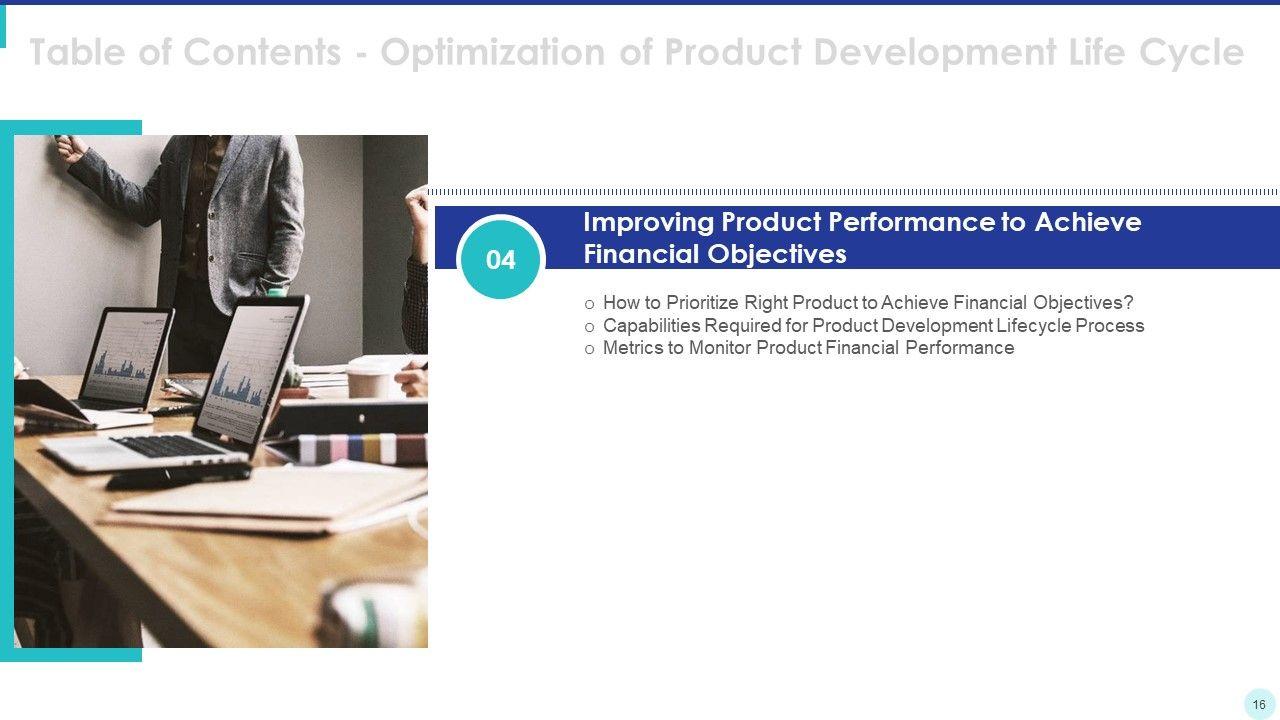 Table of Contents - Optimization of Product Development Life Cycle

04

Improving Product Performance to Achieve Financial Objectives

o How to Prioritize Right Product to Achieve Financial Objectives?
o Capabilities Required for Product Development Lifecycle Process
o Metrics to Monitor Product Financial Performance

16